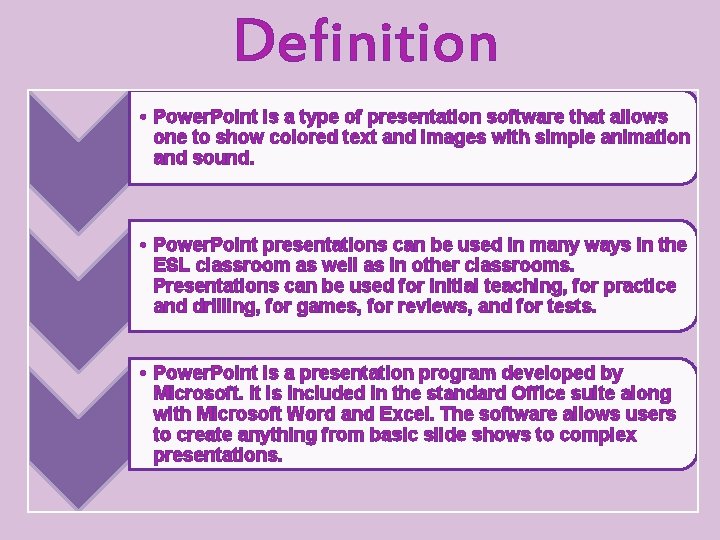 Definition

• PowerPoint is a type of presentation software that allows one to show colored text and images with simple animation and sound.

• PowerPoint presentations can be used in many ways in the ESL classroom as well as in other classrooms. Presentations can be used for initial teaching, for practice and drilling, for games, for reviews, and for tests.

• PowerPoint is a presentation program developed by Microsoft. It is included in the standard Office suite along with Microsoft Word and Excel. The software allows users to create anything from basic slide shows to complex presentations.